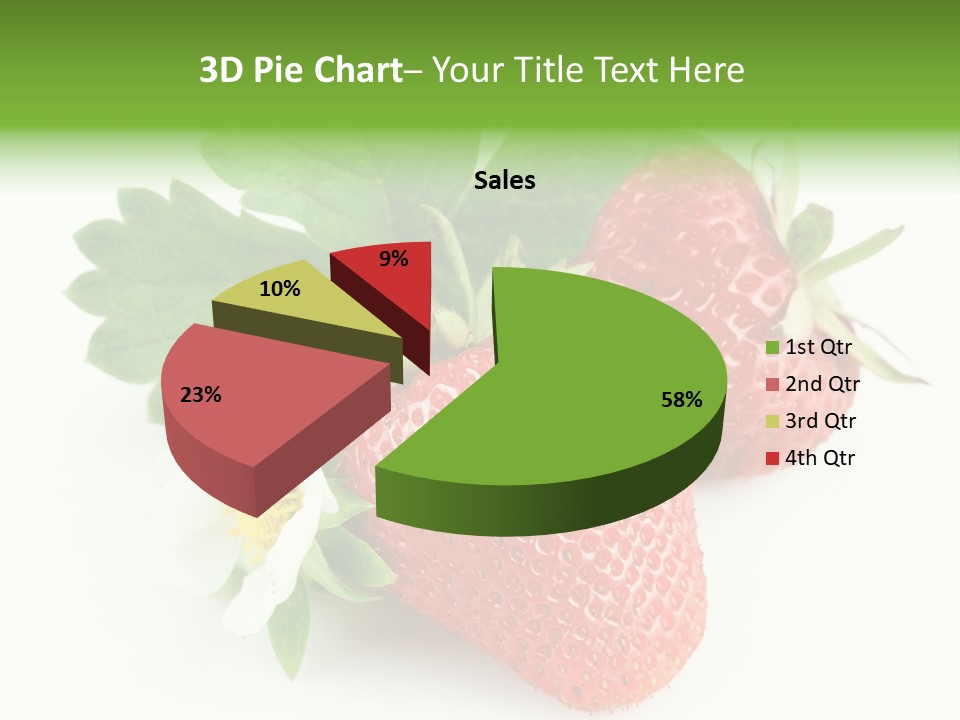 3D Pie Chart– Your Title Text Here

Sales

9%

10%

23%

58%

1st Qtr
2nd Qtr
3rd Qtr
4th Qtr